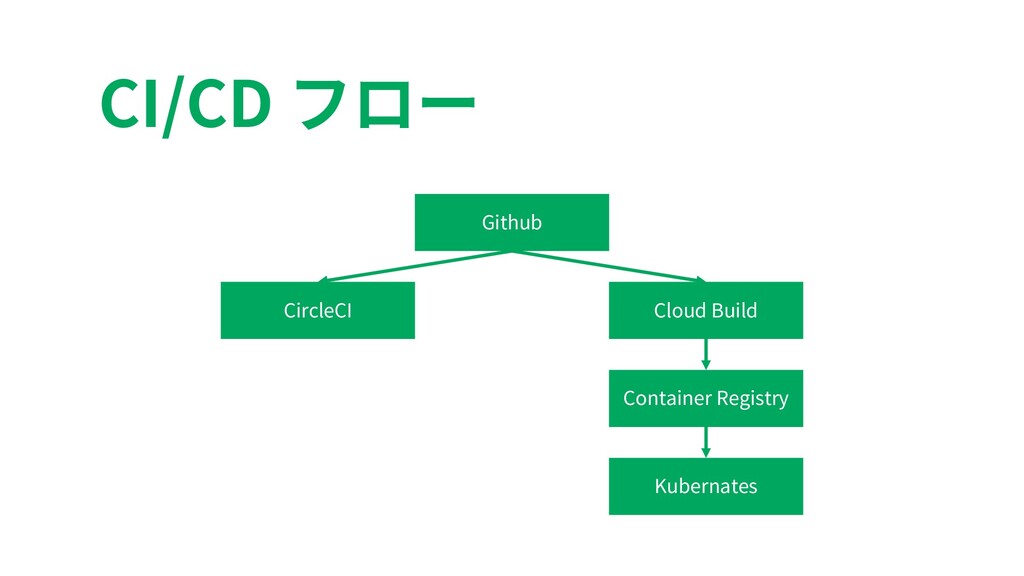 CI/CD フロー

Github

CircleCI

Cloud Build

Container Registry

Kubernates